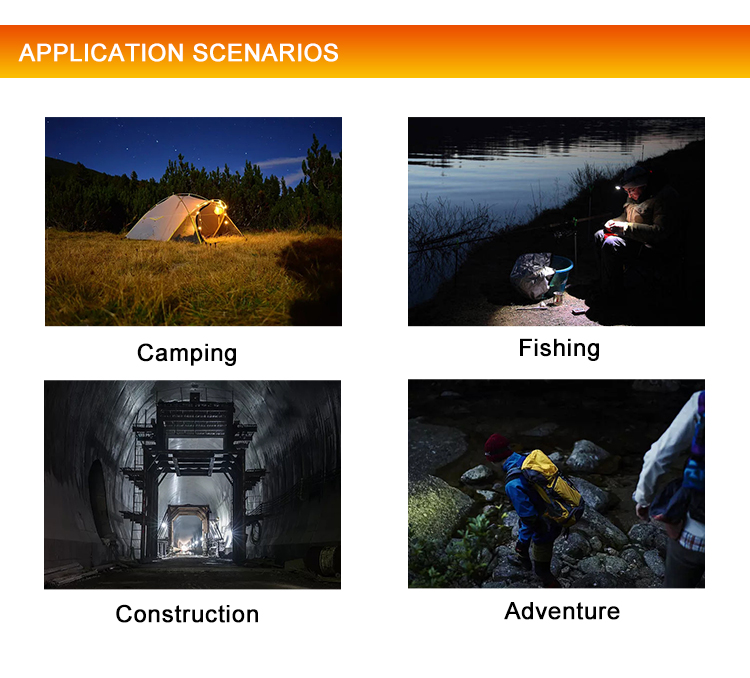 APPLICATION SCENARIOS

Camping

Fishing

Construction

Adventure